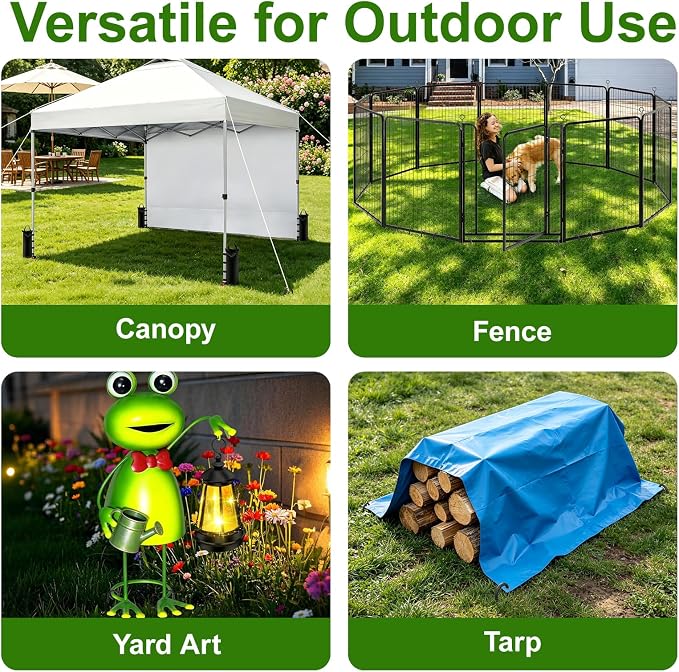 Versatile for Outdoor Use

Canopy

Fence

Yard Art

Tarp